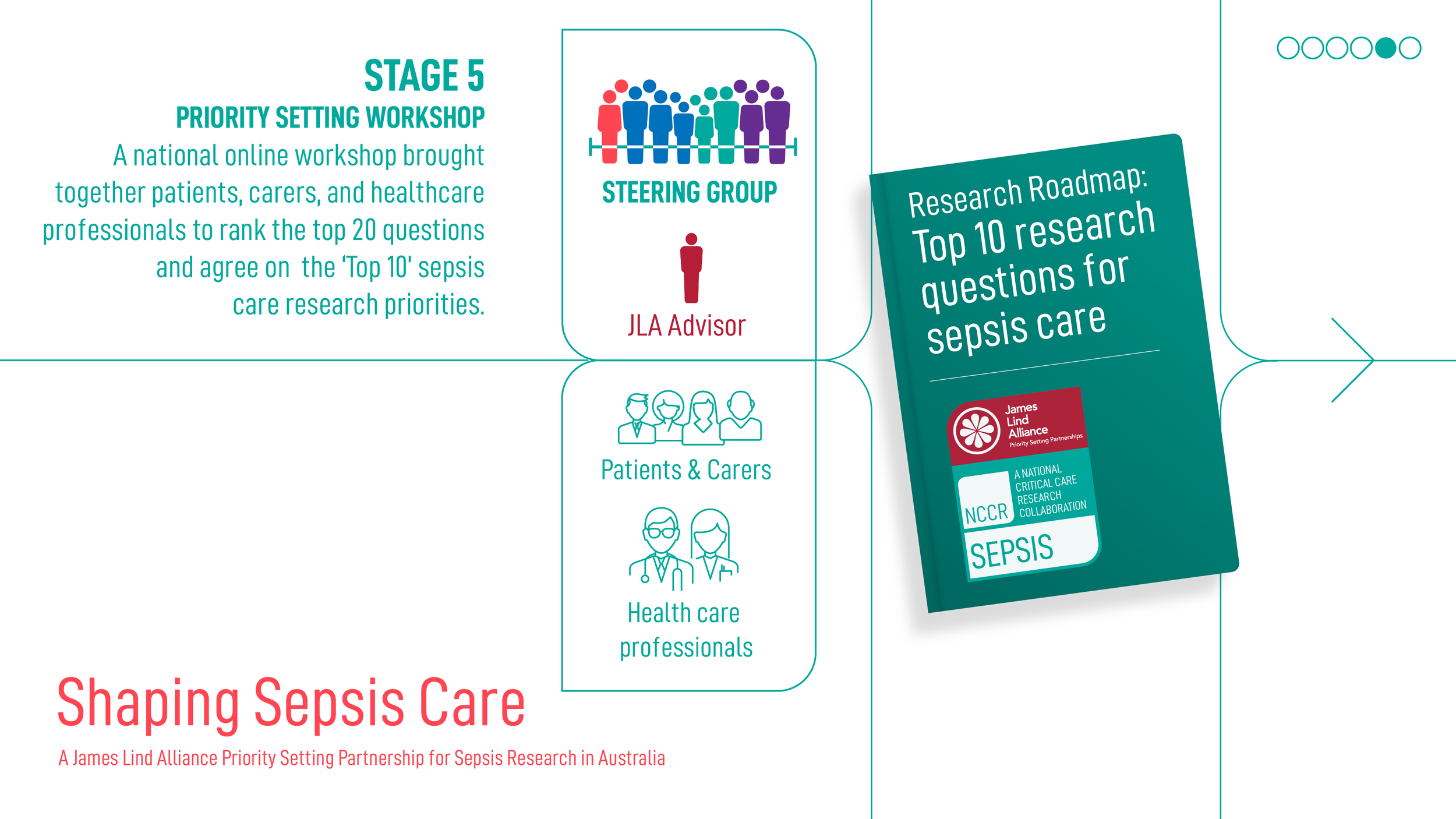 STAGE 5
PRIORITY SETTING WORKSHOP
A national online workshop brought together patients, carers, and healthcare professionals to rank the top 20 questions and agree on the 'Top 10' sepsis care research priorities.

STEERING GROUP

JLA Advisor

Patients & Carers

Health care professionals

Research Roadmap: Top 10 research questions for sepsis care

James Lind Alliance
Priority Setting Partnerships

NCCR
A NATIONAL CRITICAL CARE RESEARCH COLLABORATION

SEPSIS

Shaping Sepsis Care

A James Lind Alliance Priority Setting Partnership for Sepsis Research in Australia